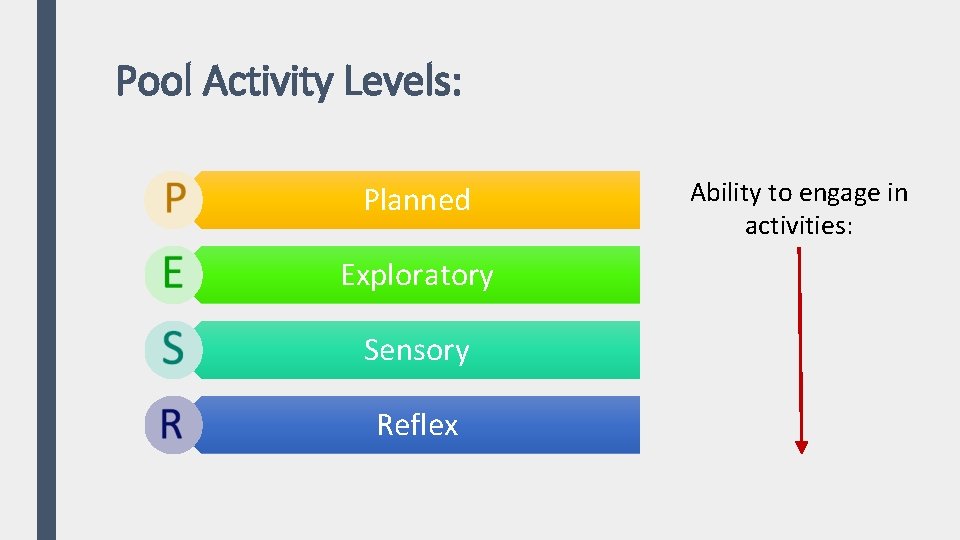 Pool Activity Levels:

P Planned

E Exploratory

S Sensory

R Reflex

Ability to engage in activities: